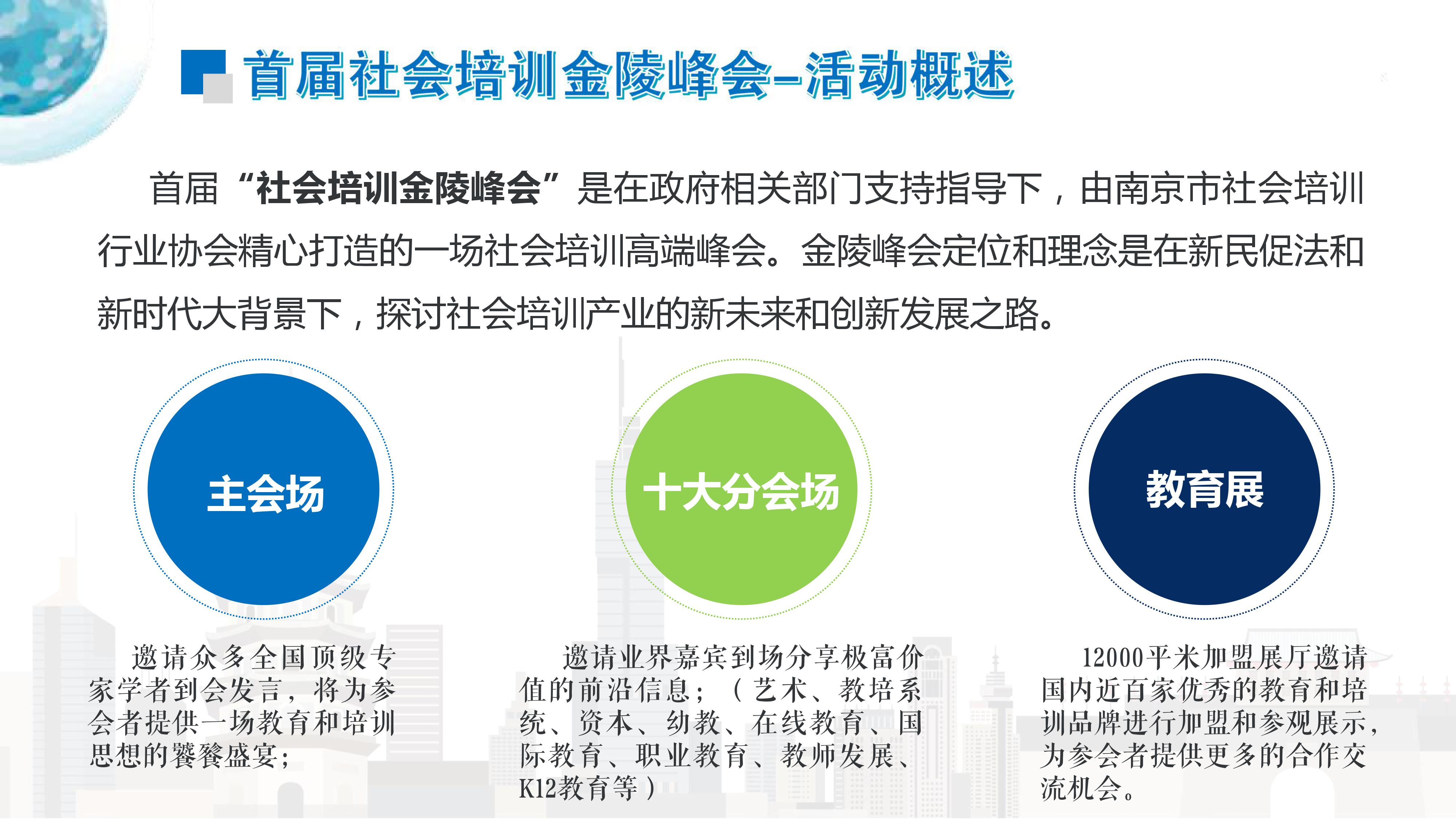 首届社会培训金陵峰会–活动概述

首届“社会培训金陵峰会”是在政府相关部门支持指导下，由南京市社会培训行业协会精心打造的一场社会培训高端峰会。金陵峰会定位和理念是在新民促法和新时代大背景下，探讨社会培训产业的新未来和创新发展之路。

主会场

十大分会场

教育展

邀请众多全国顶级专家学者到会发言，将为参会者提供一场教育和培训思想的饕餮盛宴；

邀请业界嘉宾到场分享极富价值的前沿信息；（艺术、教培系统、资本、幼教、在线教育、国际教育、职业教育、教师发展、K12教育等）

12000平米加盟展厅邀请国内近百家优秀的教育和培训品牌进行加盟和参观展示，为参会者提供更多的合作交流机会。